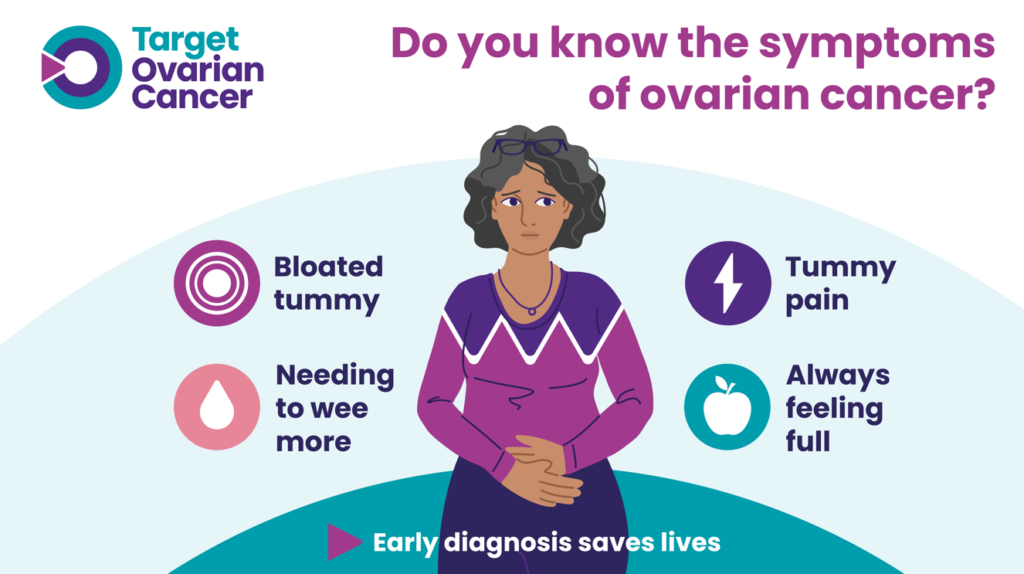 Target Ovarian Cancer

Do you know the symptoms of ovarian cancer?

Bloated tummy

Needing to wee more

Tummy pain

Always feeling full

Early diagnosis saves lives